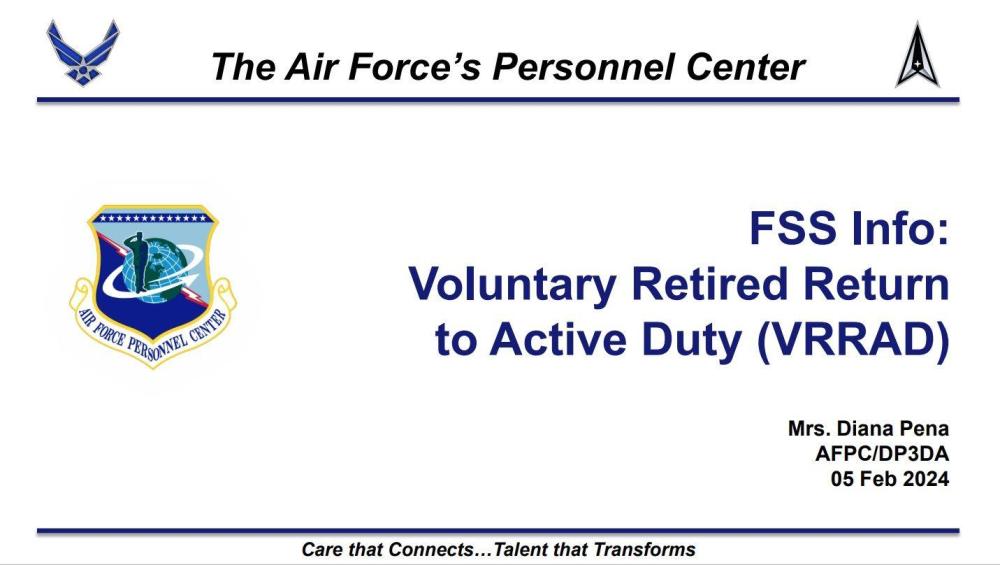 The Air Force's Personnel Center

AIR FORCE PERSONNEL CENTER

FSS Info:
Voluntary Retired Return to Active Duty (VRRAD)

Mrs. Diana Pena
AFPC/DP3DA
05 Feb 2024

Care that Connects…Talent that Transforms